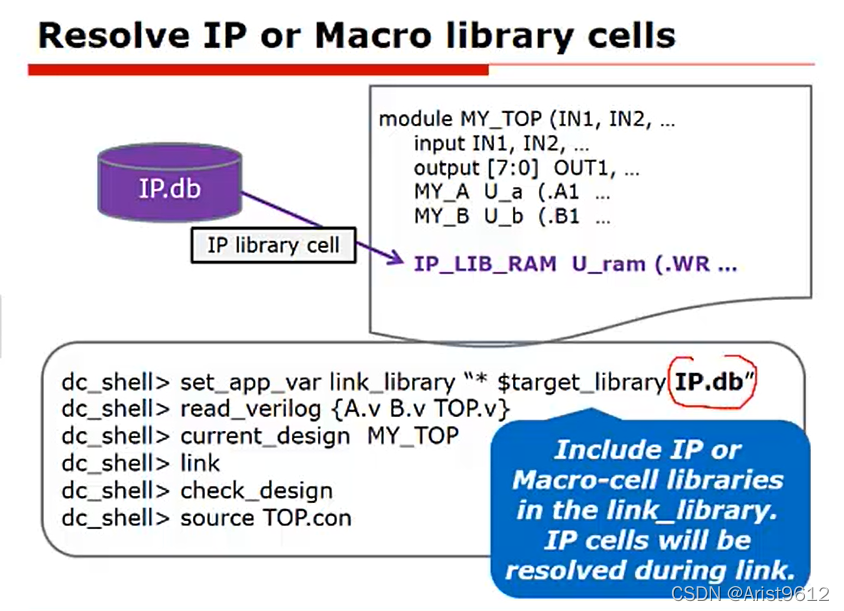 Resolve IP or Macro library cells

IP.db

IP library cell

module MY_TOP (IN1, IN2, …
input IN1, IN2, …
output [7:0] OUT1, …
MY_A U_a (.A1 …
MY_B U_b (.B1 …

IP_LIB_RAM U_ram (.WR …

dc_shell> set_app_var link_library "* $target_library IP.db"
dc_shell> read_verilog {A.v B.v TOP.v}
dc_shell> current_design MY_TOP
dc_shell> link
dc_shell> check_design
dc_shell> source TOP.con

Include IP or Macro-cell libraries in the link_library. IP cells will be resolved during link.

CSDN @Arist9612